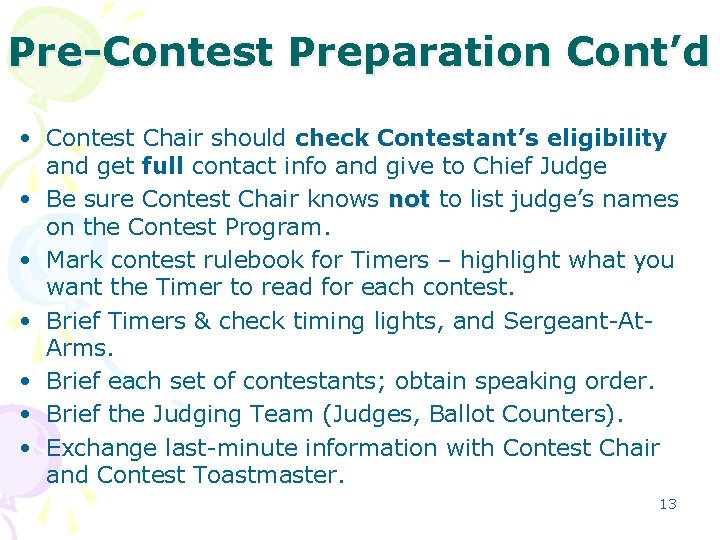 Pre-Contest Preparation Cont'd

• Contest Chair should check Contestant's eligibility and get full contact info and give to Chief Judge
• Be sure Contest Chair knows not to list judge's names on the Contest Program.
• Mark contest rulebook for Timers – highlight what you want the Timer to read for each contest.
• Brief Timers & check timing lights, and Sergeant-At-Arms.
• Brief each set of contestants; obtain speaking order.
• Brief the Judging Team (Judges, Ballot Counters).
• Exchange last-minute information with Contest Chair and Contest Toastmaster.

13